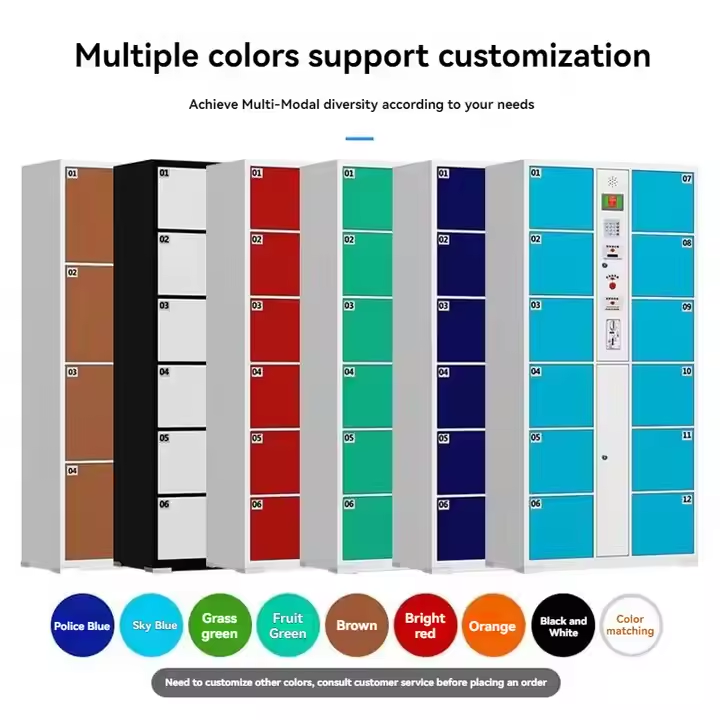 Multiple colors support customization

Achieve Multi-Modal diversity according to your needs

01
02
03
04

01
02
03
04
05
06

01
02
03
04
05
06

01
02
03
04
05
06

01
02
03
04
05
06

01
02
03
04
05
06
07
08
09
10
11
12

Police Blue
Sky Blue
Grass green
Fruit Green
Brown
Bright red
Orange
Black and White
Color matching

Need to customize other colors, consult customer service before placing an order